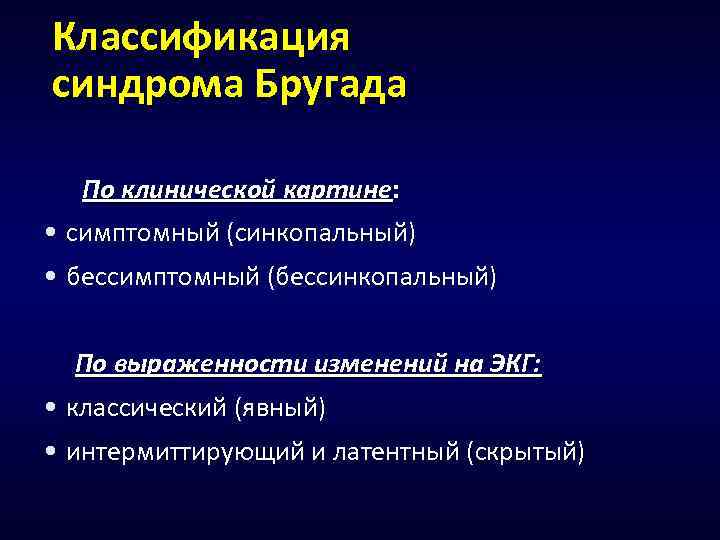 Классификация синдрома Бругада

По клинической картине:

• симптомный (синкопальный)
• бессимптомный (бессинкопальный)

По выраженности изменений на ЭКГ:

• классический (явный)
• интермиттирующий и латентный (скрытый)